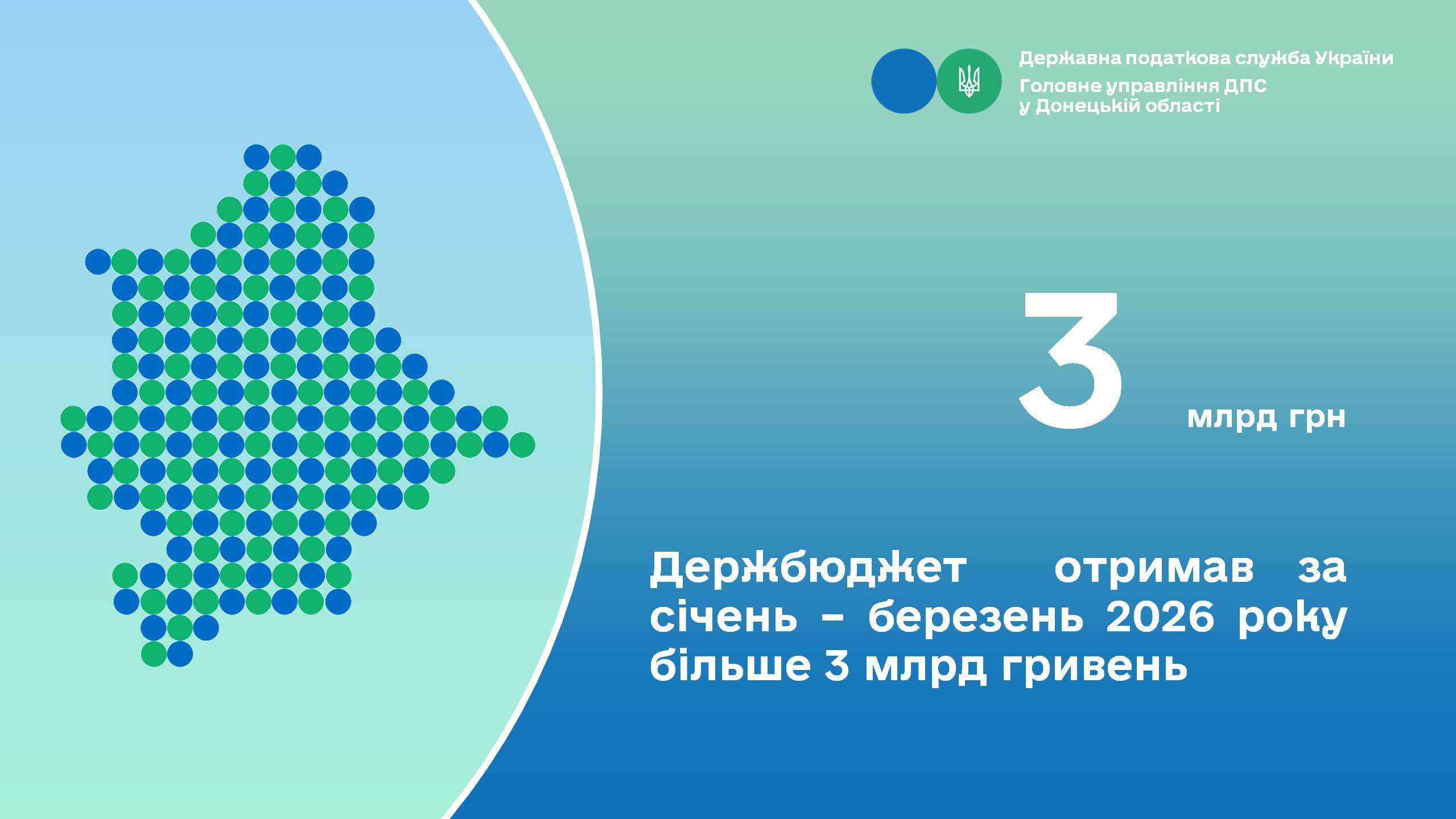 Державна податкова служба України
Головне управління ДПС у Донецькій області

3 млрд грн

Держбюджет отримав за січень – березень 2026 року більше 3 млрд гривень